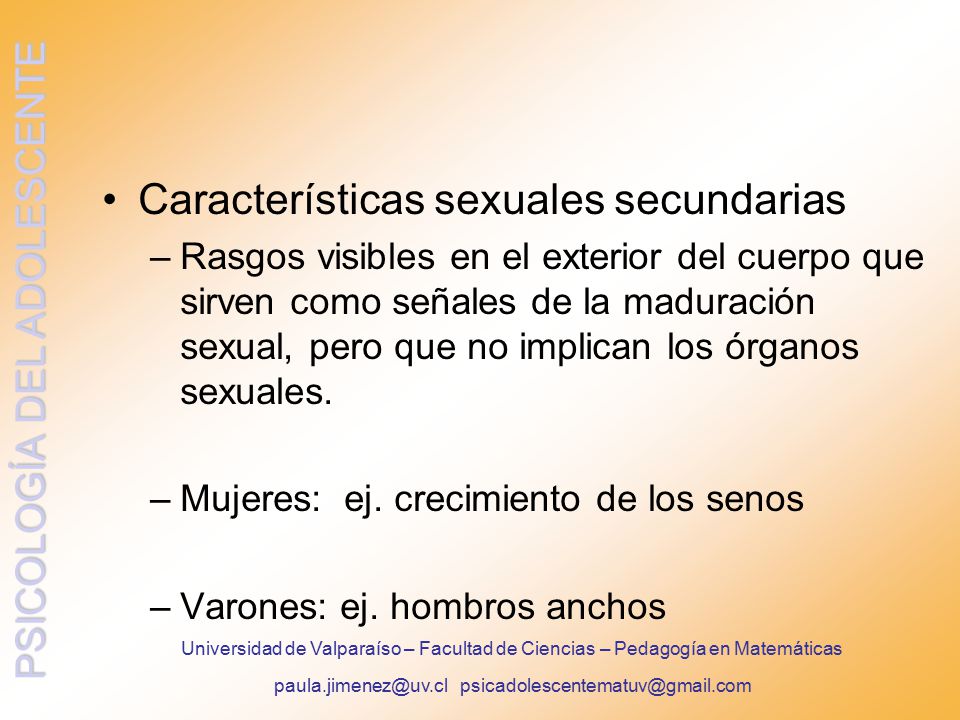 PSICOLOGÍA DEL ADOLESCENTE

• Características sexuales secundarias

– Rasgos visibles en el exterior del cuerpo que sirven como señales de la maduración sexual, pero que no implican los órganos sexuales.

– Mujeres: ej. crecimiento de los senos

– Varones: ej. hombros anchos

Universidad de Valparaíso – Facultad de Ciencias – Pedagogía en Matemáticas

paula.jimenez@uv.cl psicadolescentematuv@gmail.com